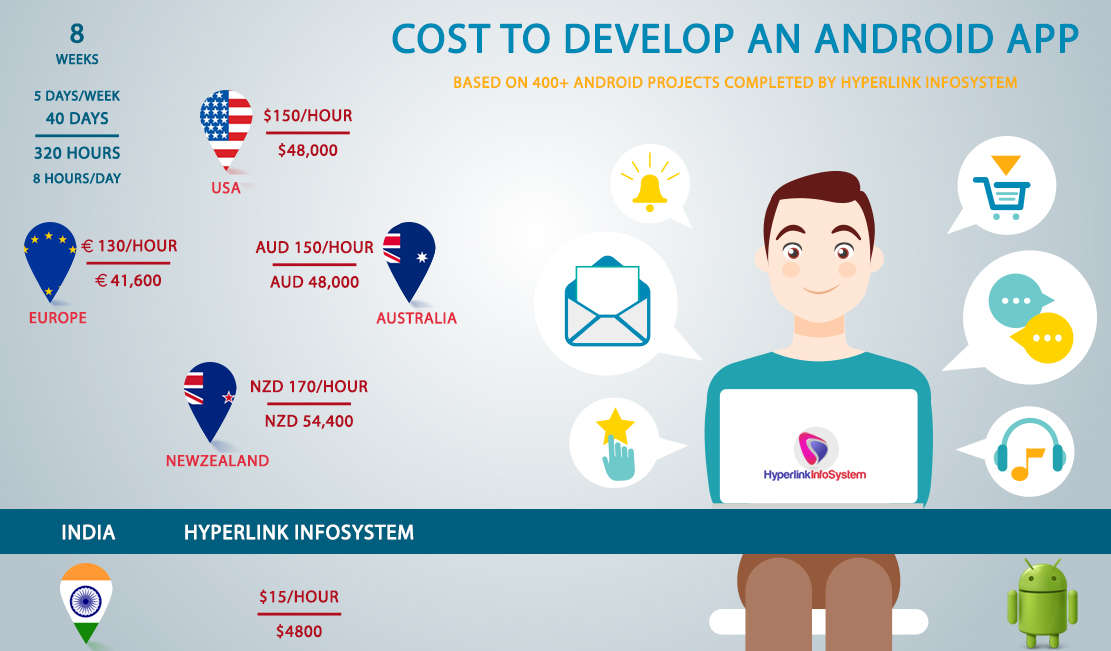 8
WEEKS

5 DAYS/WEEK
40 DAYS
320 HOURS
8 HOURS/DAY

COST TO DEVELOP AN ANDROID APP

BASED ON 400+ ANDROID PROJECTS COMPLETED BY HYPERLINK INFOSYSTEM

$150/HOUR
$48,000
USA

€ 130/HOUR
€ 41,600
EUROPE

AUD 150/HOUR
AUD 48,000
AUSTRALIA

NZD 170/HOUR
NZD 54,400
NEWZEALAND

HyperlinkInfoSystem

INDIA
HYPERLINK INFOSYSTEM

$15/HOUR
$4800